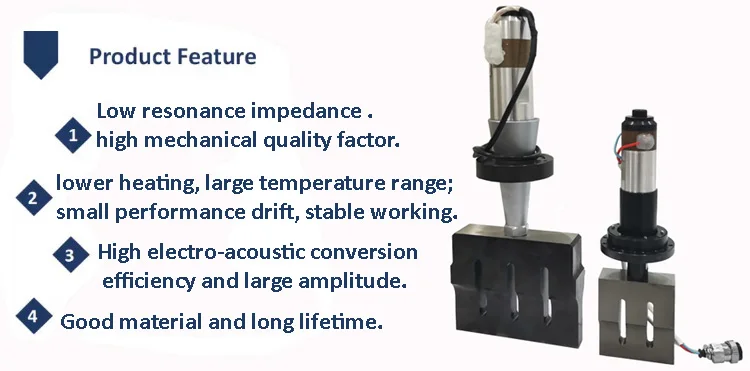 Product Feature

1 Low resonance impedance . high mechanical quality factor.

2 lower heating, large temperature range; small performance drift, stable working.

3 High electro-acoustic conversion efficiency and large amplitude.

4 Good material and long lifetime.